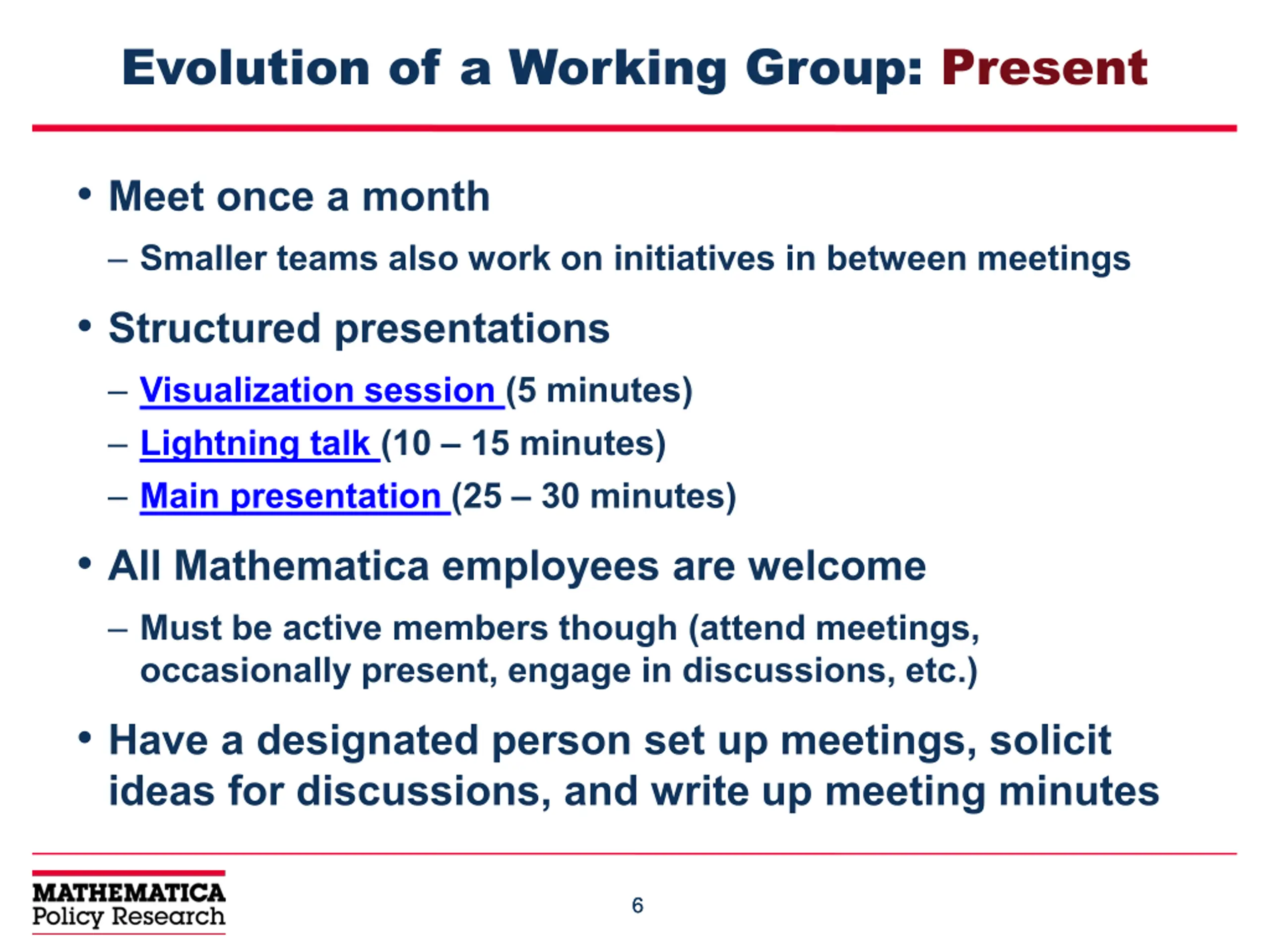 Evolution of a Working Group: Present

• Meet once a month

– Smaller teams also work on initiatives in between meetings

• Structured presentations

– Visualization session (5 minutes)

– Lightning talk (10 – 15 minutes)

– Main presentation (25 – 30 minutes)

• All Mathematica employees are welcome

– Must be active members though (attend meetings, occasionally present, engage in discussions, etc.)

• Have a designated person set up meetings, solicit ideas for discussions, and write up meeting minutes

MATHEMATICA
Policy Research

6